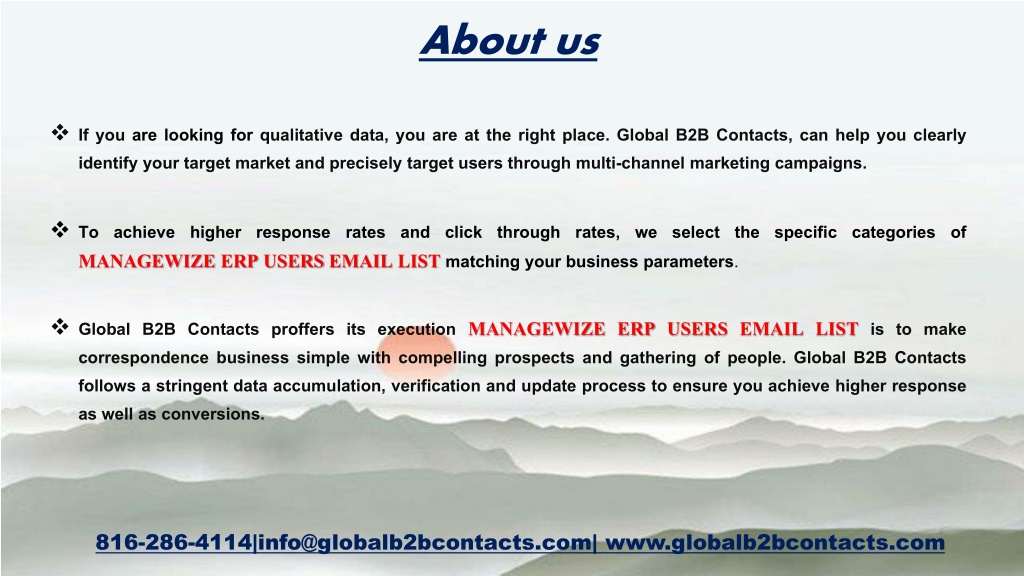 About us

❖ If you are looking for qualitative data, you are at the right place. Global B2B Contacts, can help you clearly identify your target market and precisely target users through multi-channel marketing campaigns.

❖ To achieve higher response rates and click through rates, we select the specific categories of MANAGEWIZE ERP USERS EMAIL LIST matching your business parameters.

❖ Global B2B Contacts proffers its execution MANAGEWIZE ERP USERS EMAIL LIST is to make correspondence business simple with compelling prospects and gathering of people. Global B2B Contacts follows a stringent data accumulation, verification and update process to ensure you achieve higher response as well as conversions.

816-286-4114|info@globalb2bcontacts.com| www.globalb2bcontacts.com